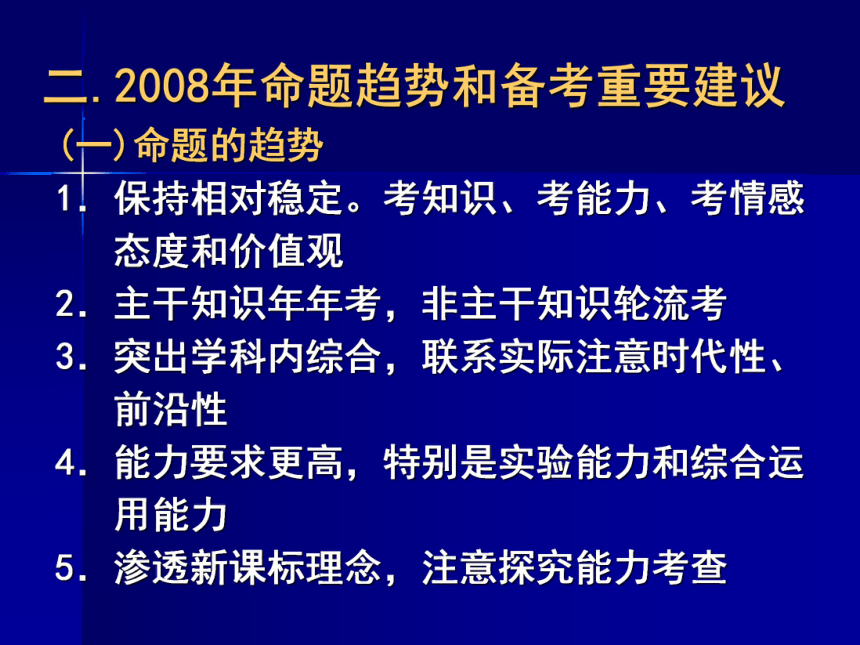 二. 2008年命题趋势和备考重要建议

(一)命题的趋势

1. 保持相对稳定。考知识、考能力、考情感态度和价值观

2. 主干知识年年考，非主干知识轮流考

3. 突出学科内综合，联系实际注意时代性、前沿性

4. 能力要求更高，特别是实验能力和综合运用能力

5. 渗透新课标理念，注意探究能力考查